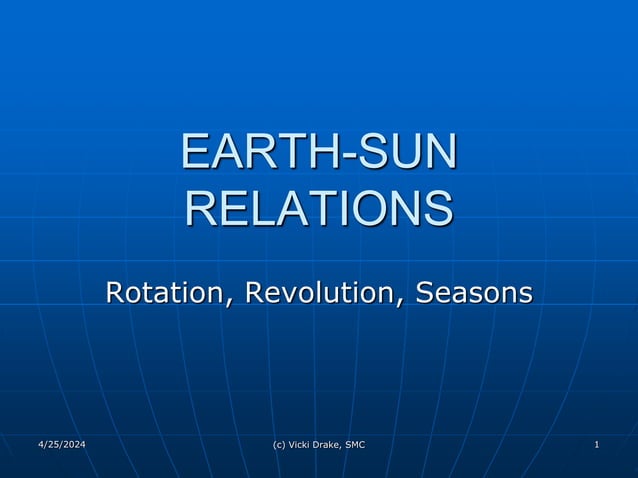 EARTH-SUN RELATIONS

Rotation, Revolution, Seasons

4/25/2024

(c) Vicki Drake, SMC

1